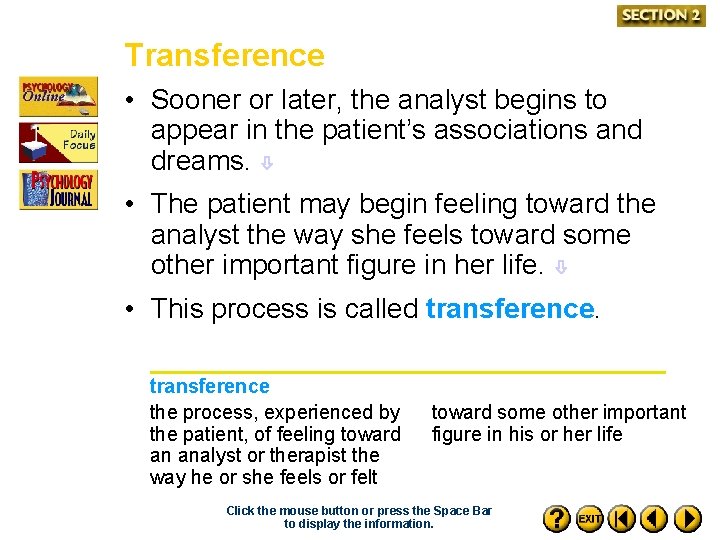 SECTION 2

Transference

PSYCHOLOGY Online

Daily Focus

PSYCHOLOGY JOURNAL

• Sooner or later, the analyst begins to appear in the patient's associations and dreams.

• The patient may begin feeling toward the analyst the way she feels toward some other important figure in her life.

• This process is called transference.

transference

the process, experienced by the patient, of feeling toward an analyst or therapist the way he or she feels or felt

toward some other important figure in his or her life

Click the mouse button or press the Space Bar to display the information.

?

EXIT